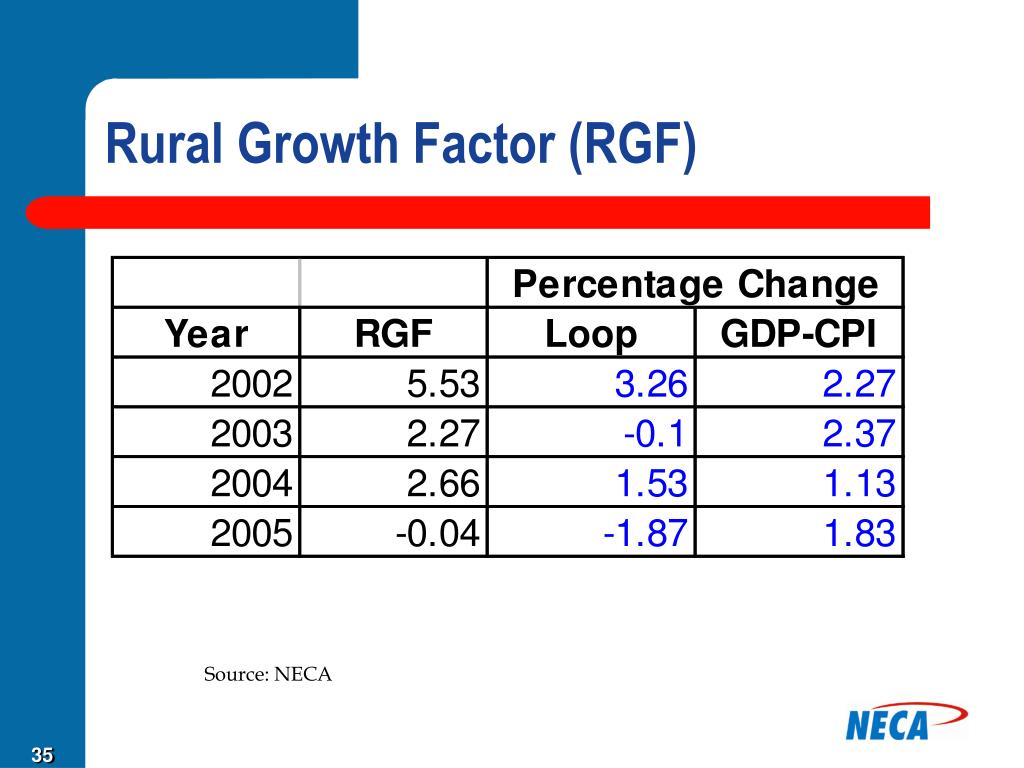 Rural Growth Factor (RGF)

| | | Percentage Change | |
|---|---|---|---|
| Year | RGF | Loop | GDP-CPI |
| 2002 | 5.53 | 3.26 | 2.27 |
| 2003 | 2.27 | -0.1 | 2.37 |
| 2004 | 2.66 | 1.53 | 1.13 |
| 2005 | -0.04 | -1.87 | 1.83 |

Source: NECA

NECA

35